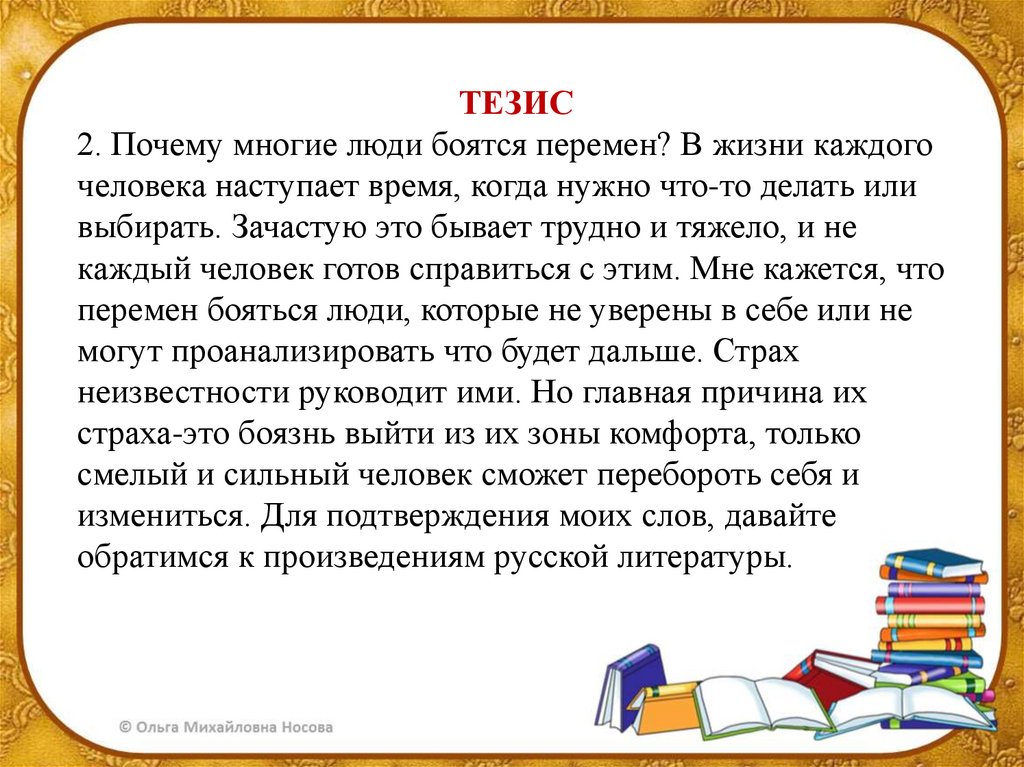 ТЕЗИС

2. Почему многие люди боятся перемен? В жизни каждого человека наступает время, когда нужно что-то делать или выбирать. Зачастую это бывает трудно и тяжело, и не каждый человек готов справиться с этим. Мне кажется, что перемен бояться люди, которые не уверены в себе или не могут проанализировать что будет дальше. Страх неизвестности руководит ими. Но главная причина их страха-это боязнь выйти из их зоны комфорта, только смелый и сильный человек сможет перебороть себя и измениться. Для подтверждения моих слов, давайте обратимся к произведениям русской литературы.

© Ольга Михайловна Носова